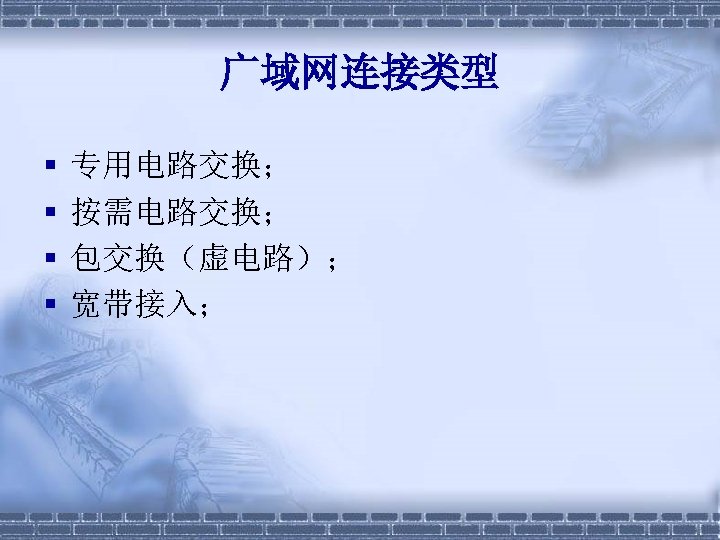 广域网连接类型

- 专用电路交换；
- 按需电路交换；
- 包交换（虚电路）；
- 宽带接入；